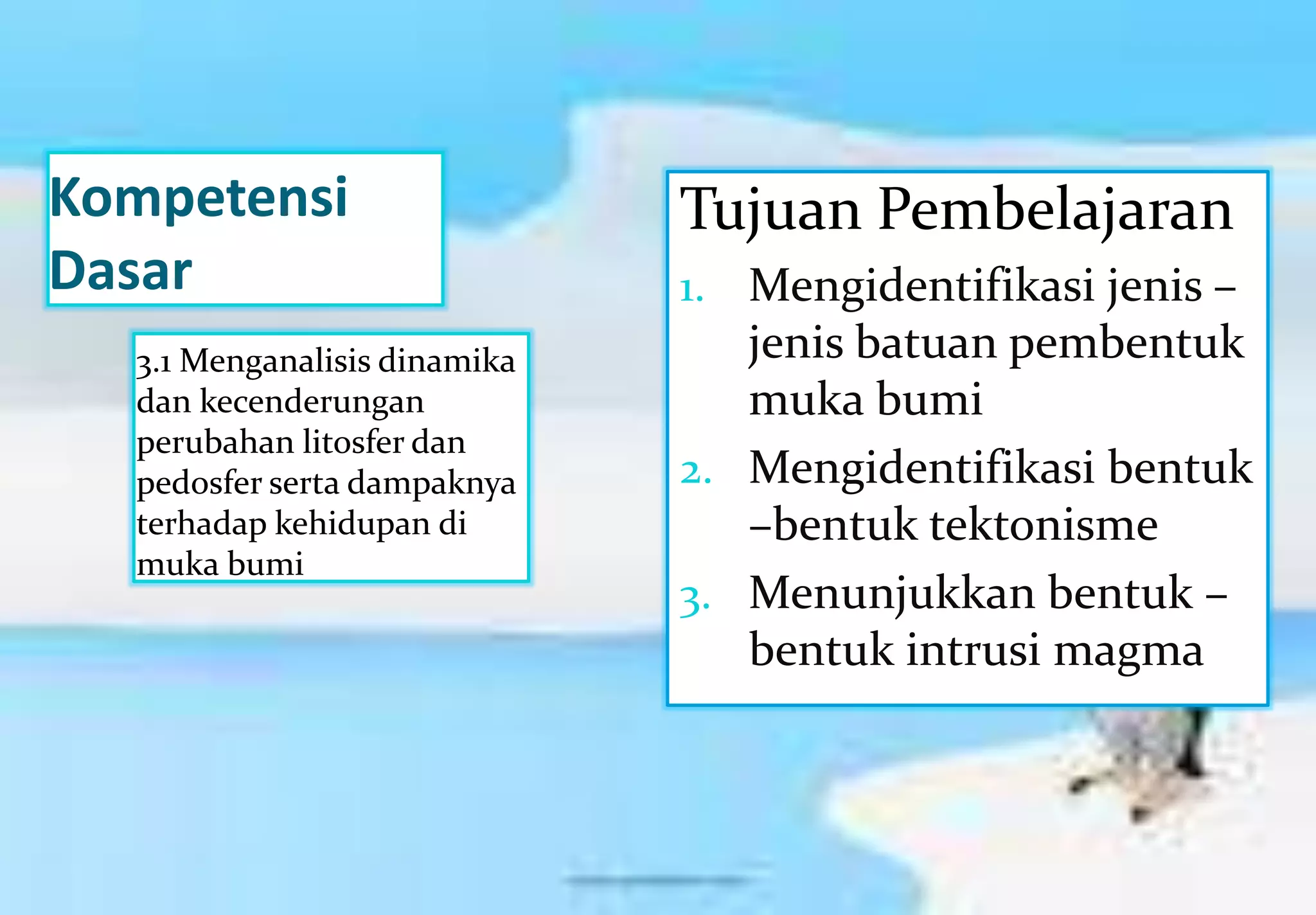 Kompetensi Dasar

3.1 Menganalisis dinamika dan kecenderungan perubahan litosfer dan pedosfer serta dampaknya terhadap kehidupan di muka bumi

Tujuan Pembelajaran

1. Mengidentifikasi jenis – jenis batuan pembentuk muka bumi
2. Mengidentifikasi bentuk –bentuk tektonisme
3. Menunjukkan bentuk – bentuk intrusi magma